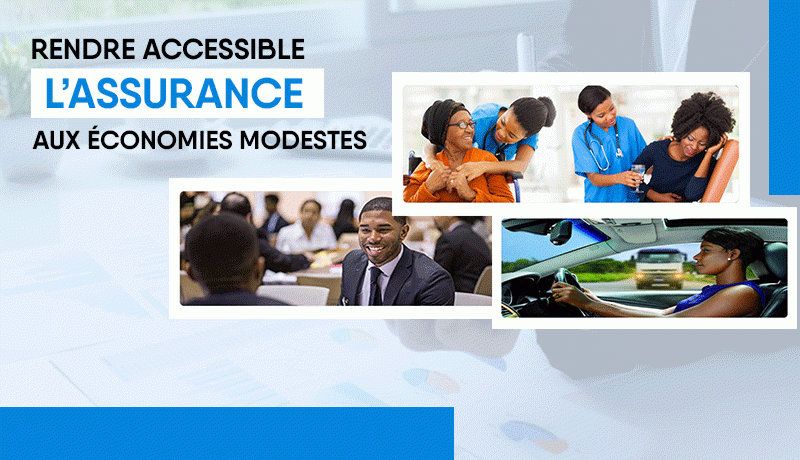 RENDRE ACCESSIBLE
L'ASSURANCE
AUX ÉCONOMIES MODESTES